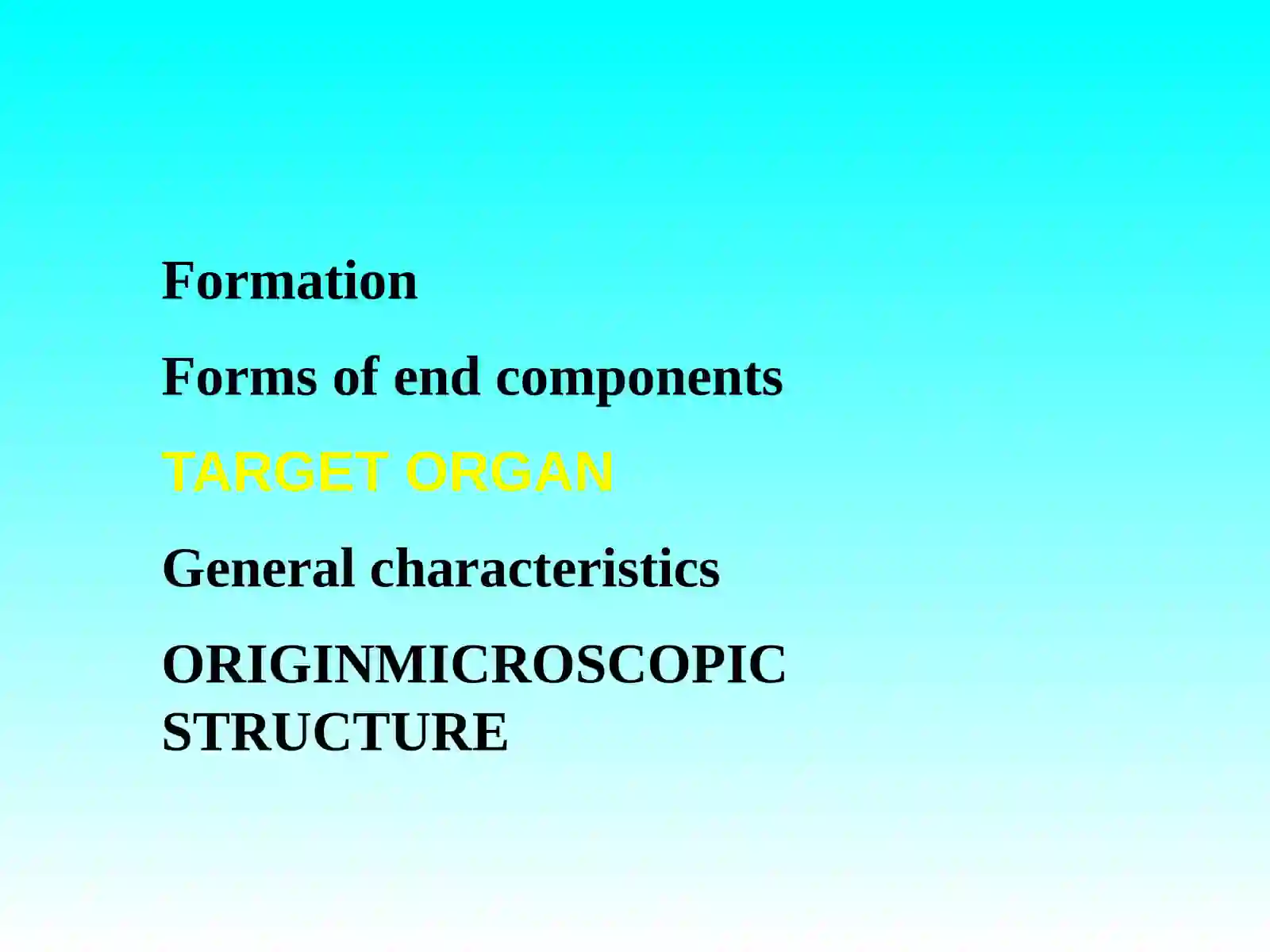 Formation

Forms of end components

TARGET ORGAN

General characteristics

ORIGINMICROSCOPIC STRUCTURE